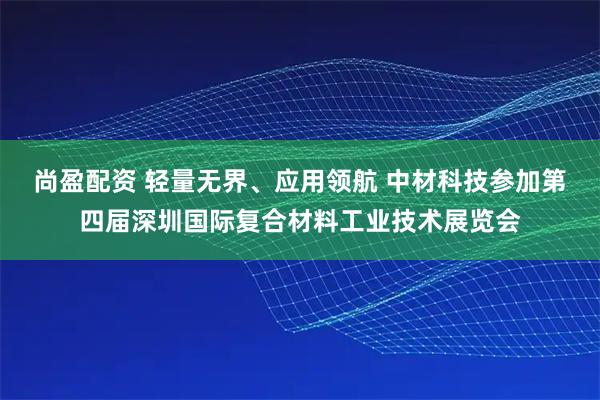 尚盈配资 轻量无界、应用领航 中材科技参加第四届深圳国际复合材料工业技术展览会